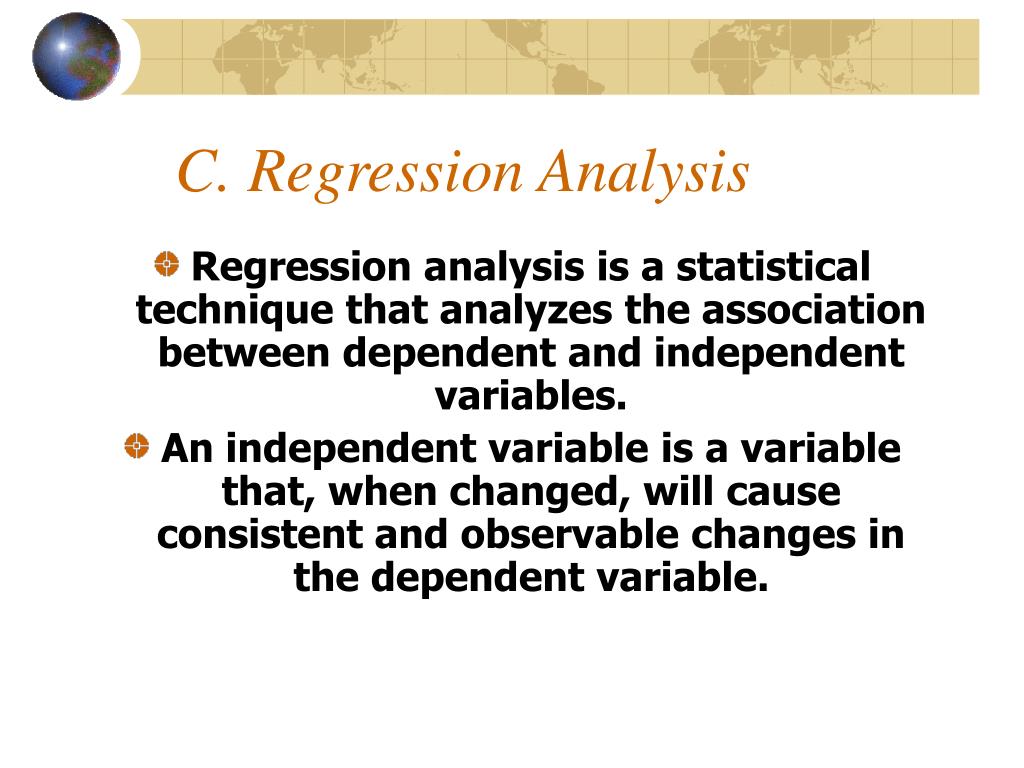 C. Regression Analysis

Regression analysis is a statistical technique that analyzes the association between dependent and independent variables.

An independent variable is a variable that, when changed, will cause consistent and observable changes in the dependent variable.